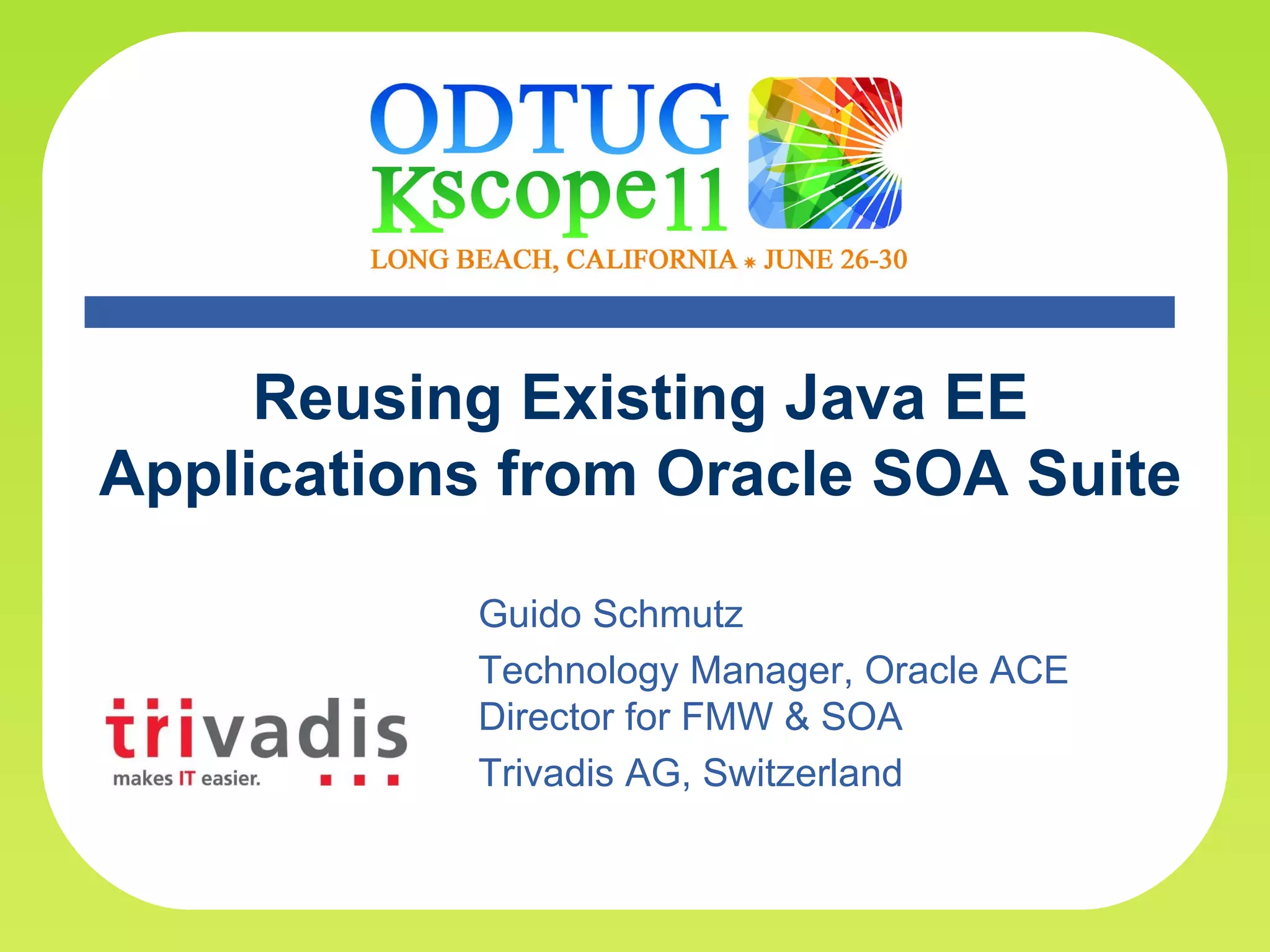 ODTUG
Kscope11
LONG BEACH, CALIFORNIA * JUNE 26-30

Reusing Existing Java EE Applications from Oracle SOA Suite

trivadis
makes IT easier.

Guido Schmutz

Technology Manager, Oracle ACE Director for FMW & SOA

Trivadis AG, Switzerland